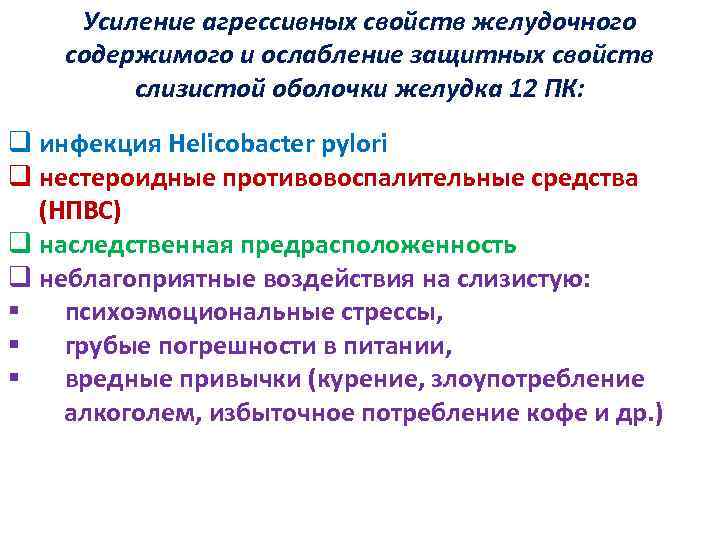 Усиление агрессивных свойств желудочного содержимого и ослабление защитных свойств слизистой оболочки желудка 12 ПК:

❑ инфекция Helicobacter pylori
❑ нестероидные противовоспалительные средства (НПВС)
❑ наследственная предрасположенность
❑ неблагоприятные воздействия на слизистую:
▪ психоэмоциональные стрессы,
▪ грубые погрешности в питании,
▪ вредные привычки (курение, злоупотребление алкоголем, избыточное потребление кофе и др.)